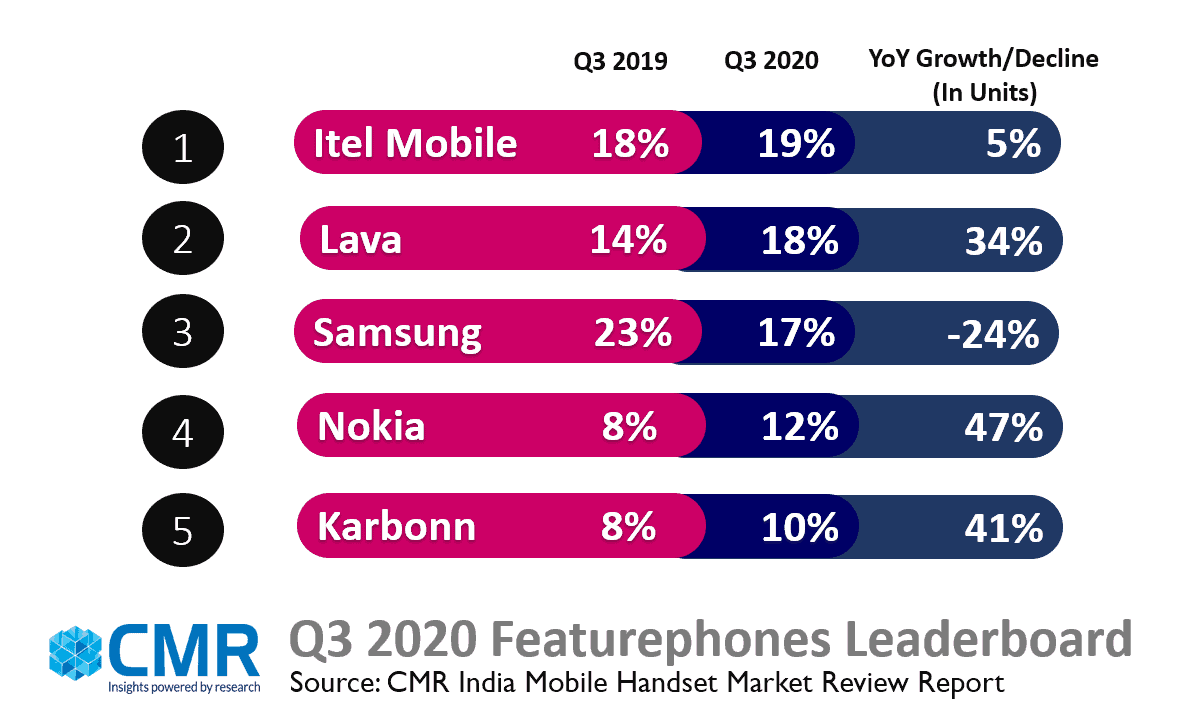 | | | Q3 2019 | Q3 2020 | YoY Growth/Decline (In Units) |
|---|---|---|---|---|
| 1 | Itel Mobile | 18% | 19% | 5% |
| 2 | Lava | 14% | 18% | 34% |
| 3 | Samsung | 23% | 17% | -24% |
| 4 | Nokia | 8% | 12% | 47% |
| 5 | Karbonn | 8% | 10% | 41% |

CMR
Insights powered by research

Q3 2020 Featurephones Leaderboard
Source: CMR India Mobile Handset Market Review Report